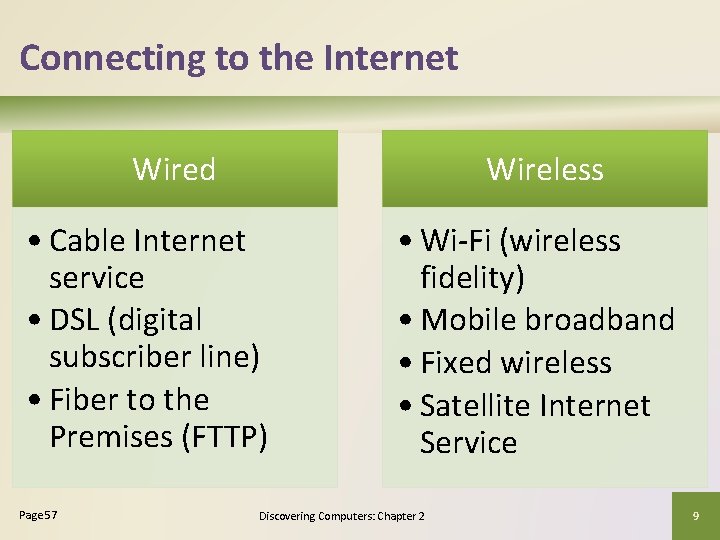 Connecting to the Internet

Wired

• Cable Internet service
• DSL (digital subscriber line)
• Fiber to the Premises (FTTP)

Wireless

• Wi-Fi (wireless fidelity)
• Mobile broadband
• Fixed wireless
• Satellite Internet Service

Page57

Discovering Computers: Chapter 2

9